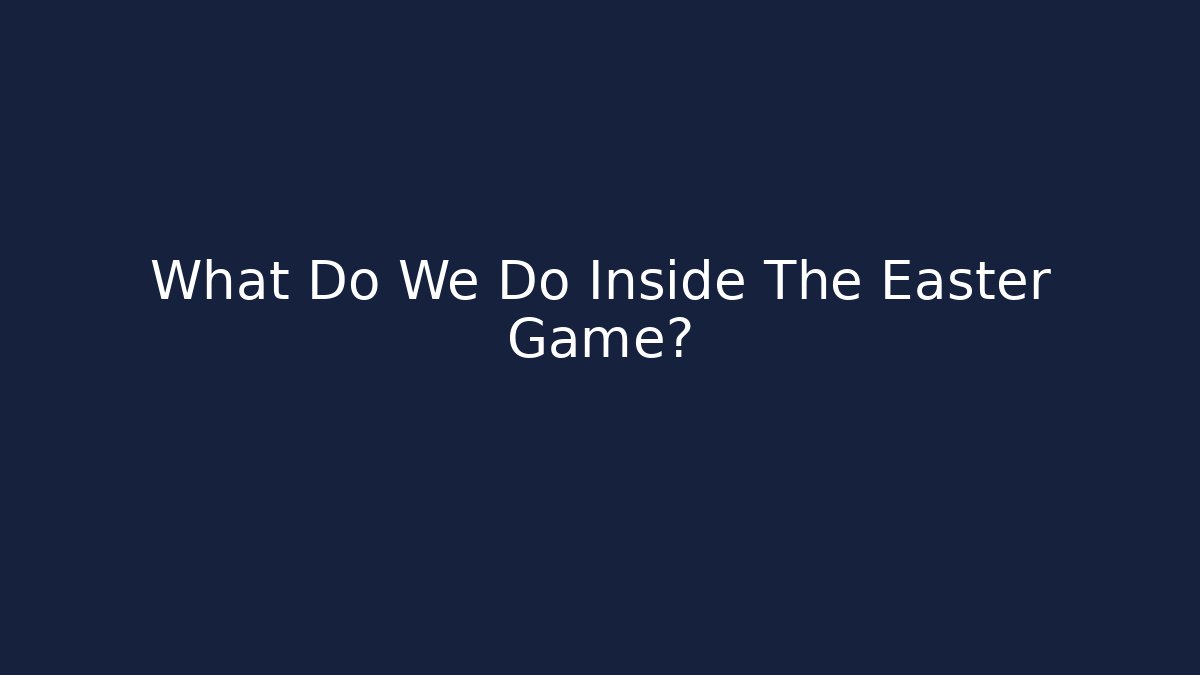 What Do We Do Inside The Easter Game?